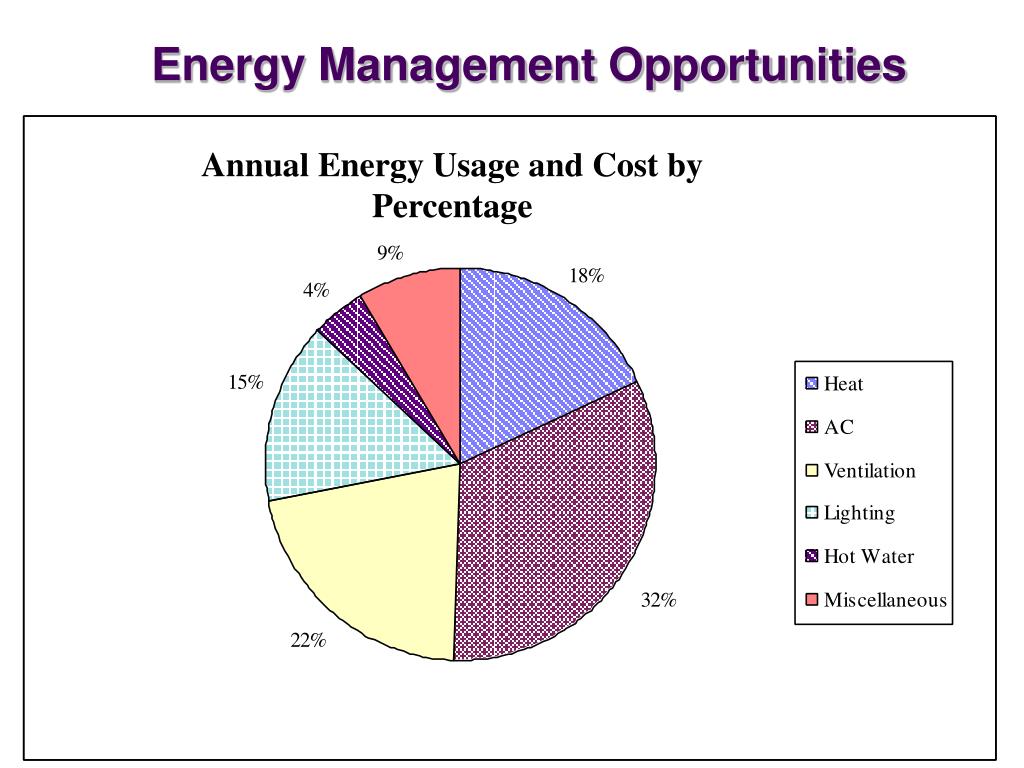 Energy Management Opportunities

Annual Energy Usage and Cost by Percentage

9%
18%
4%
15%
32%
22%

Heat
AC
Ventilation
Lighting
Hot Water
Miscellaneous